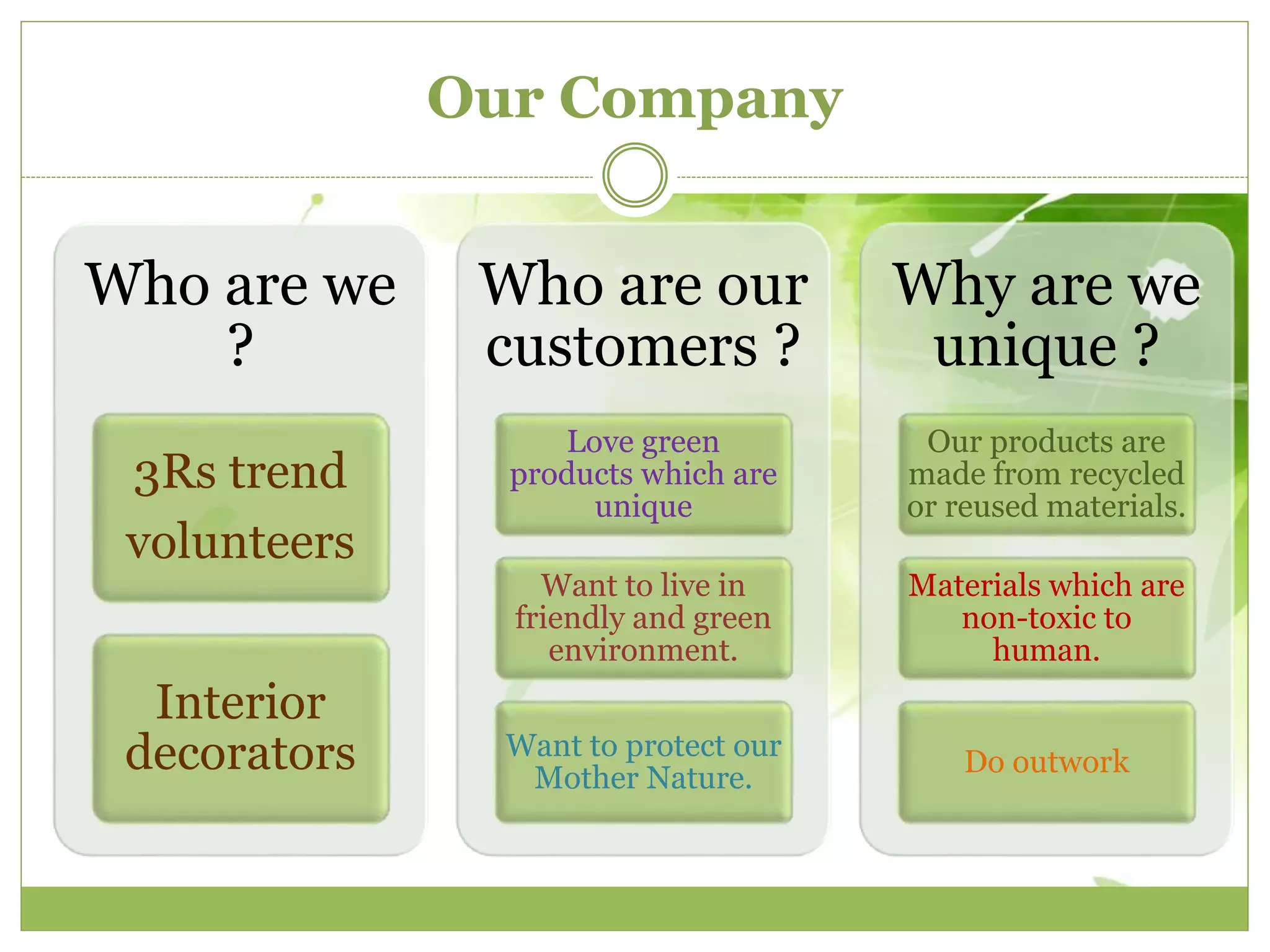 Our Company

Who are we ?

3Rs trend volunteers

Interior decorators

Who are our customers ?

Love green products which are unique

Want to live in friendly and green environment.

Want to protect our Mother Nature.

Why are we unique ?

Our products are made from recycled or reused materials.

Materials which are non-toxic to human.

Do outwork